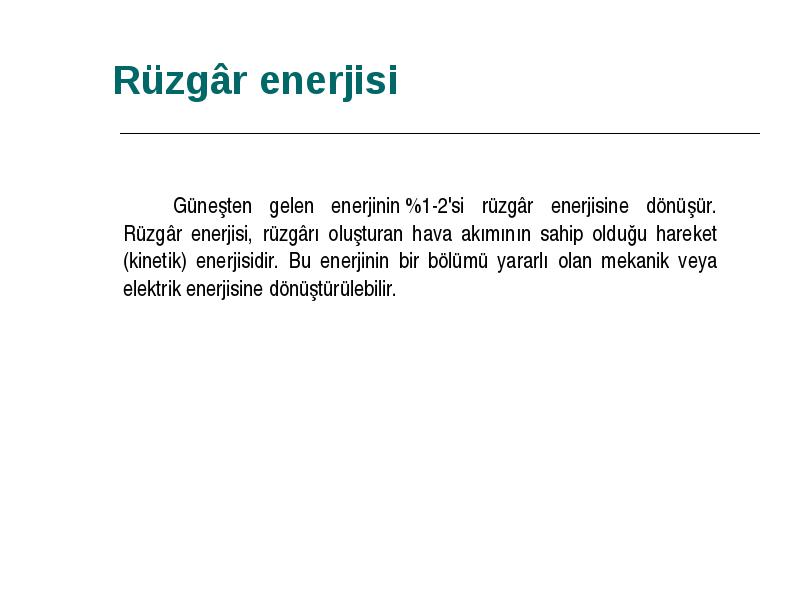 Rüzgâr enerjisi

Güneşten gelen enerjinin %1-2'si rüzgâr enerjisine dönüşür. Rüzgâr enerjisi, rüzgârı oluşturan hava akımının sahip olduğu hareket (kinetik) enerjisidir. Bu enerjinin bir bölümü yararlı olan mekanik veya elektrik enerjisine dönüştürülebilir.